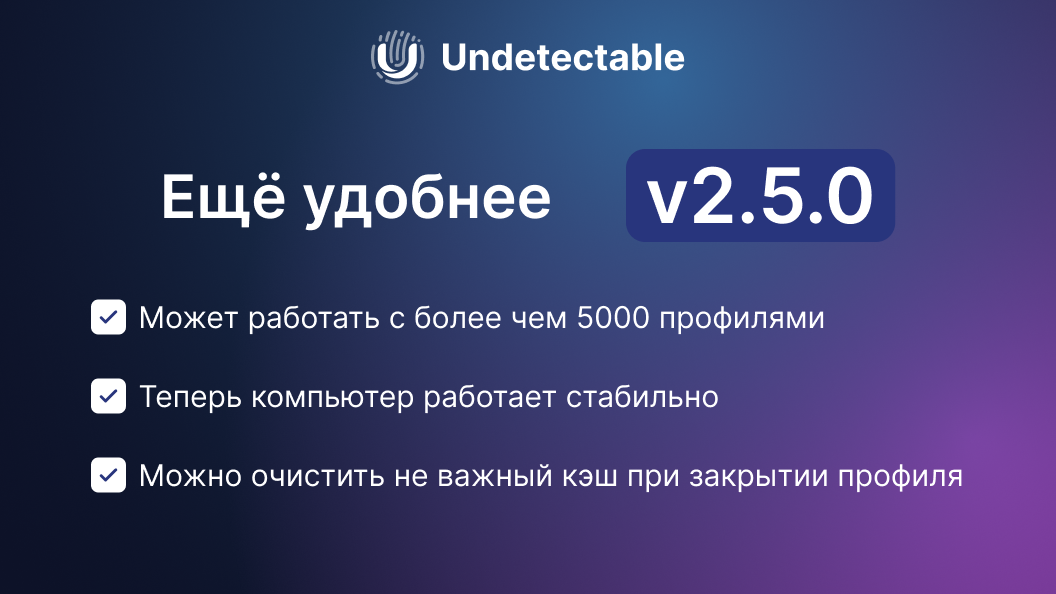 Undetectable

Ещё удобнее v2.5.0

Может работать с более чем 5000 профилями

Теперь компьютер работает стабильно

Можно очистить не важный кэш при закрытии профиля